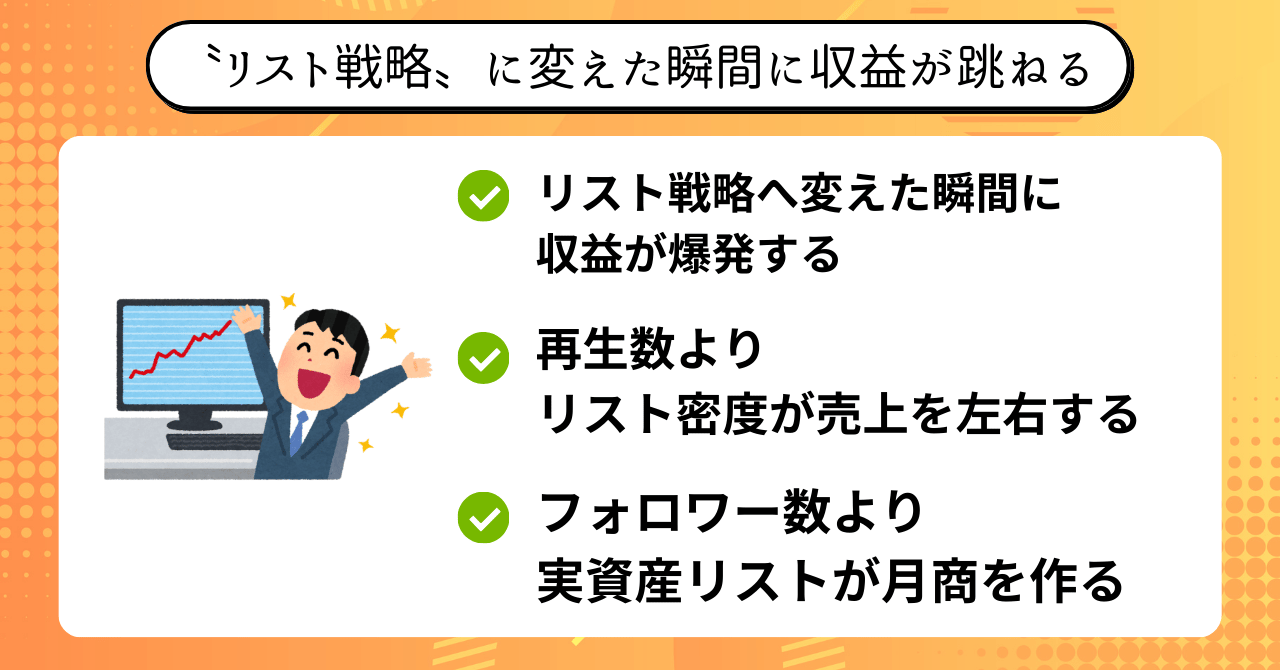 〝リスト戦略〟に変えた瞬間に収益が跳ねる

リスト戦略へ変えた瞬間に収益が爆発する

再生数よりリスト密度が売上を左右する

フォロワー数より実資産リストが月商を作る